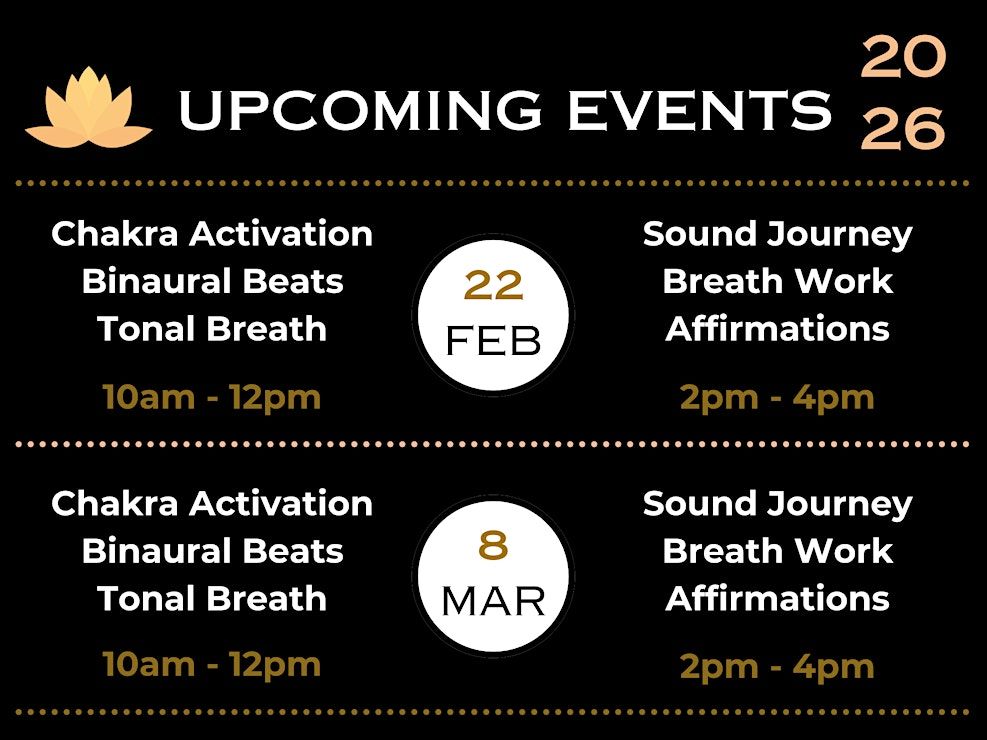 UPCOMING EVENTS 20 26

Chakra Activation
Binaural Beats
Tonal Breath

10am - 12pm

22 FEB

Sound Journey
Breath Work
Affirmations

2pm - 4pm

Chakra Activation
Binaural Beats
Tonal Breath

10am - 12pm

8 MAR

Sound Journey
Breath Work
Affirmations

2pm - 4pm